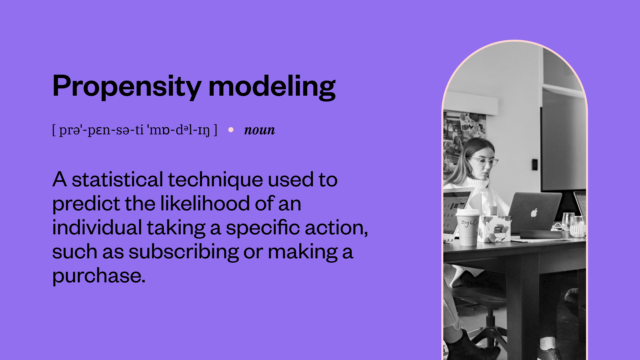 Propensity modeling

[ prə'-pɛn-sə-ti 'mɒ-dəl-ɪŋ ] • noun

A statistical technique used to predict the likelihood of an individual taking a specific action, such as subscribing or making a purchase.